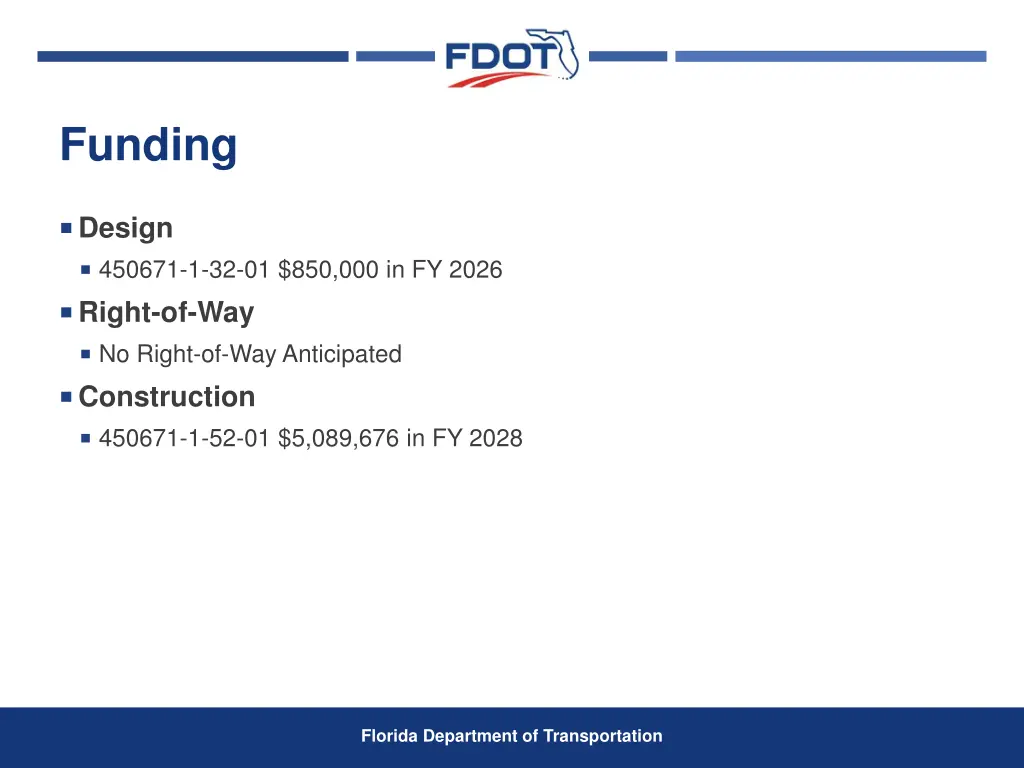 FDOT

Funding

Design
450671-1-32-01 \$850,000 in FY 2026

Right-of-Way
No Right-of-Way Anticipated

Construction
450671-1-52-01 \$5,089,676 in FY 2028

Florida Department of Transportation